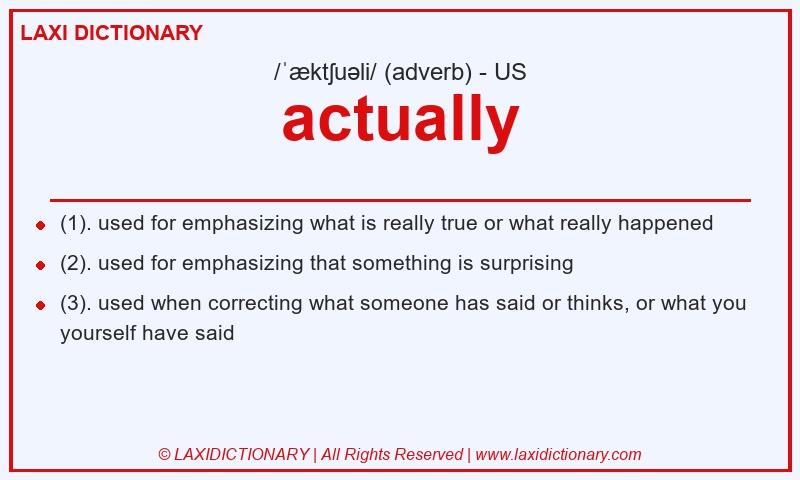 LAXI DICTIONARY

/ˈæktʃuəli/ (adverb) - US

actually

- (1). used for emphasizing what is really true or what really happened
- (2). used for emphasizing that something is surprising
- (3). used when correcting what someone has said or thinks, or what you yourself have said

© LAXIDICTIONARY | All Rights Reserved | www.laxidictionary.com